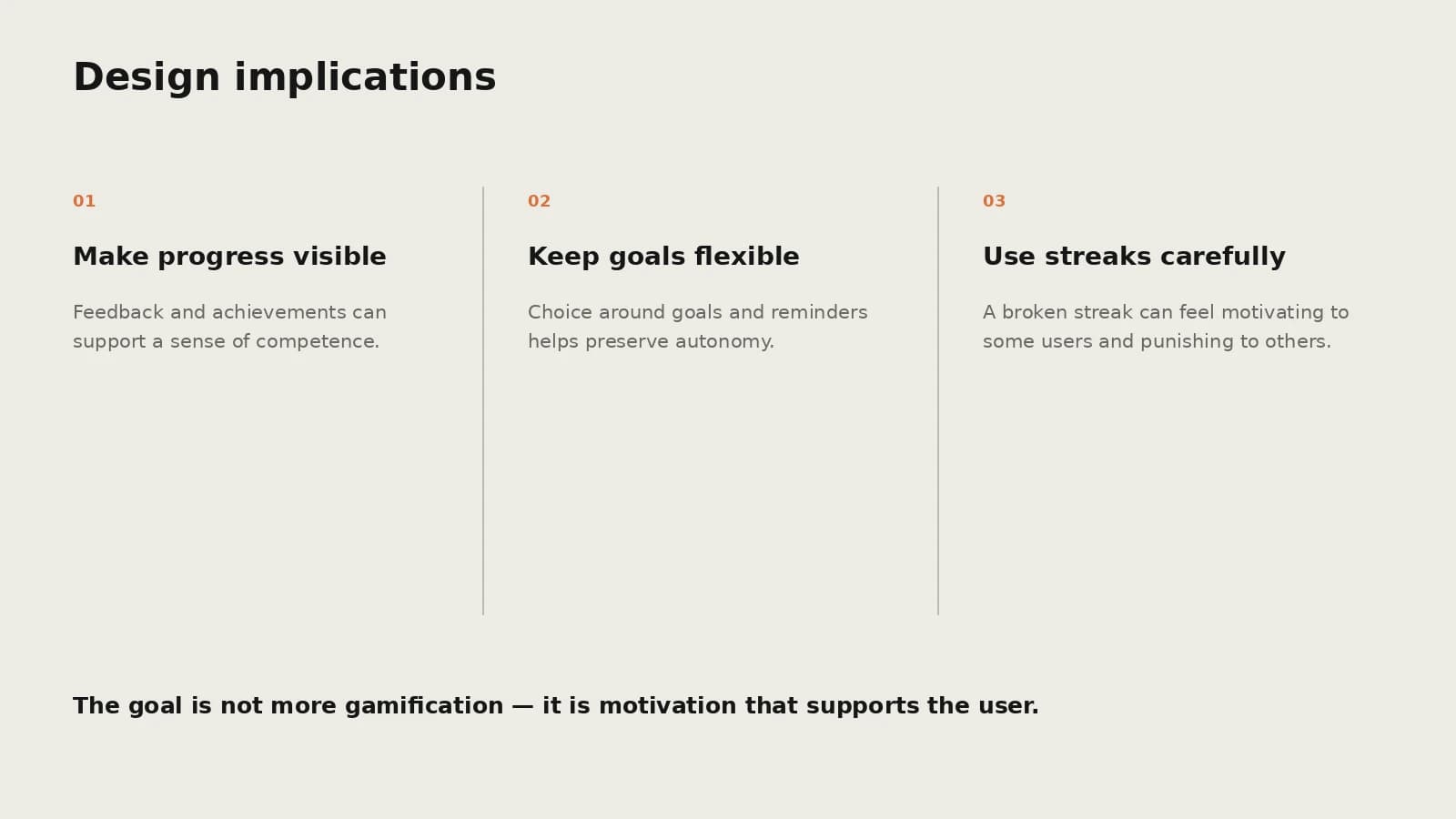 Design implications

01

Make progress visible

Feedback and achievements can support a sense of competence.

02

Keep goals flexible

Choice around goals and reminders helps preserve autonomy.

03

Use streaks carefully

A broken streak can feel motivating to some users and punishing to others.

The goal is not more gamification — it is motivation that supports the user.